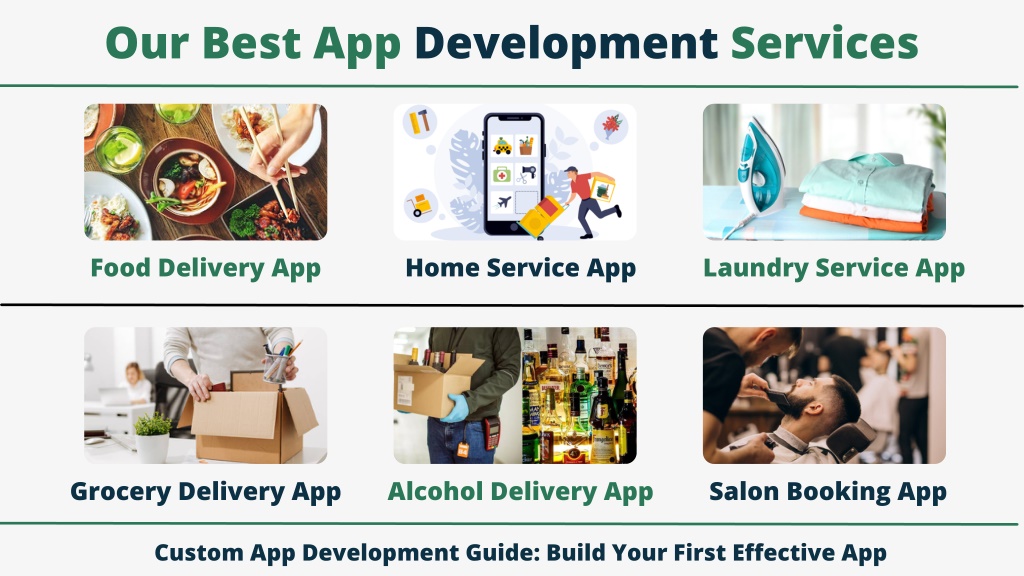 Our Best App Development Services

Food Delivery App

Home Service App

Laundry Service App

Grocery Delivery App

Alcohol Delivery App

Salon Booking App

Custom App Development Guide: Build Your First Effective App